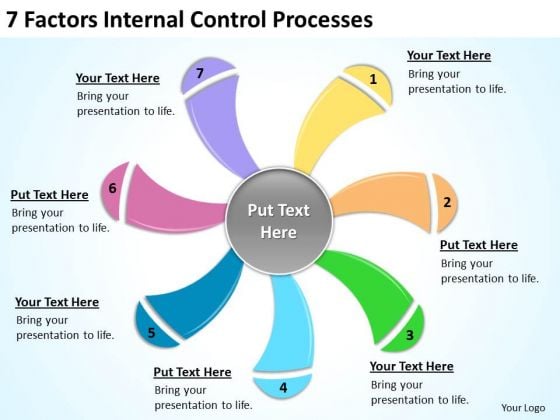 7 Factors Internal Control Processes

Put Text Here

1
Your Text Here
Bring your presentation to life.

2
Put Text Here
Bring your presentation to life.

3
Your Text Here
Bring your presentation to life.

4
Put Text Here
Bring your presentation to life.

5
Your Text Here
Bring your presentation to life.

6
Put Text Here
Bring your presentation to life.

7
Your Text Here
Bring your presentation to life.

Your Logo